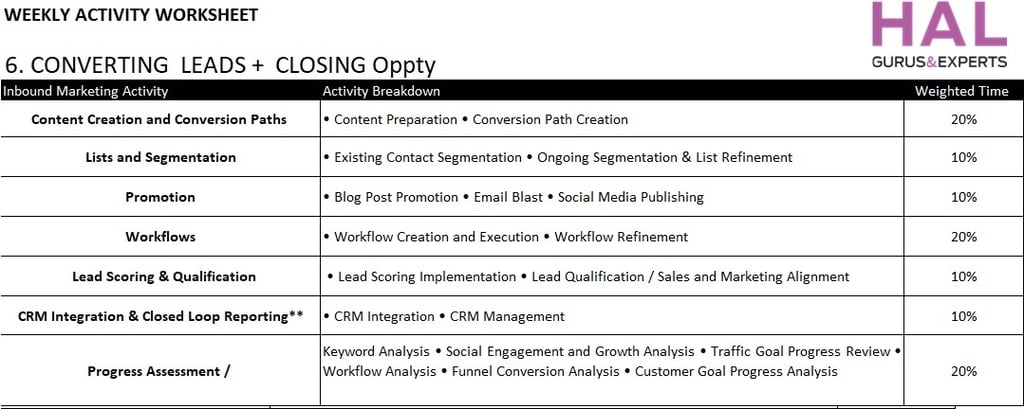 WEEKLY ACTIVITY WORKSHEET

HAL
GURUS&EXPERTS

6. CONVERTING LEADS + CLOSING Oppty

| Inbound Marketing Activity | Activity Breakdown | Weighted Time |
|---|---|---|
| Content Creation and Conversion Paths | • Content Preparation • Conversion Path Creation | 20% |
| Lists and Segmentation | • Existing Contact Segmentation • Ongoing Segmentation & List Refinement | 10% |
| Promotion | • Blog Post Promotion • Email Blast • Social Media Publishing | 10% |
| Workflows | • Workflow Creation and Execution • Workflow Refinement | 20% |
| Lead Scoring & Qualification | • Lead Scoring Implementation • Lead Qualification / Sales and Marketing Alignment | 10% |
| CRM Integration & Closed Loop Reporting** | • CRM Integration • CRM Management | 10% |
| Progress Assessment / | Keyword Analysis • Social Engagement and Growth Analysis • Traffic Goal Progress Review • Workflow Analysis • Funnel Conversion Analysis • Customer Goal Progress Analysis | 20% |